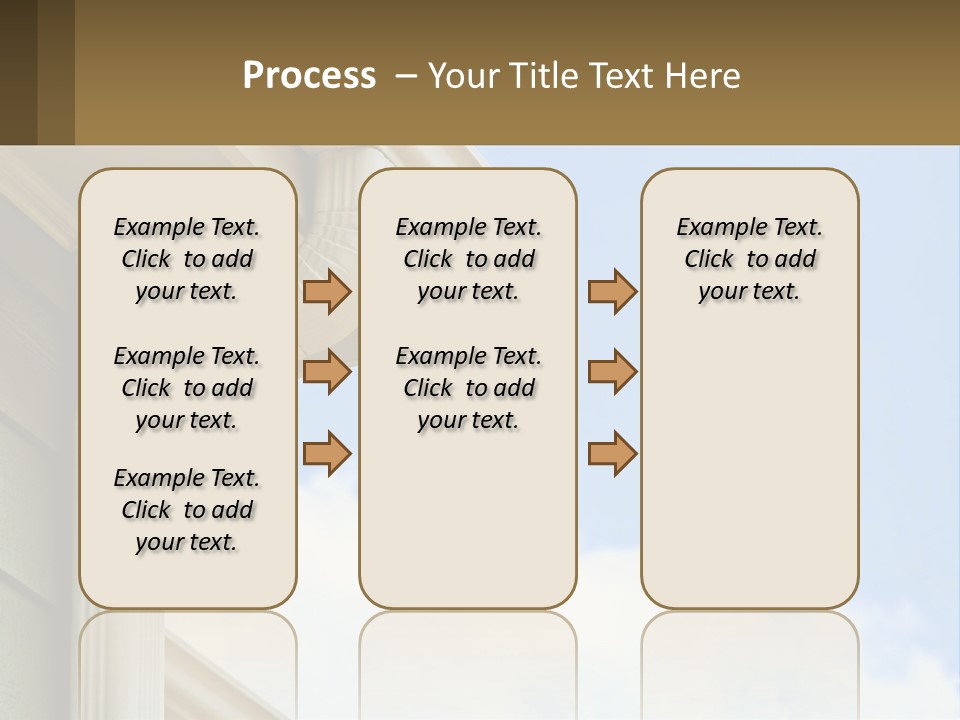 Process – Your Title Text Here

Example Text. Click to add your text.

Example Text. Click to add your text.

Example Text. Click to add your text.

Example Text. Click to add your text.

Example Text. Click to add your text.

Example Text. Click to add your text.